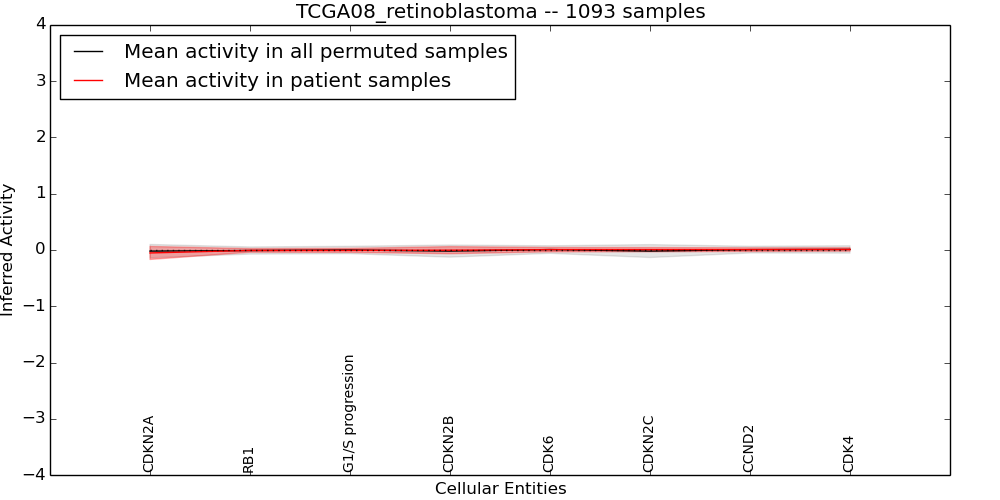 TCGA08_retinoblastoma -- 1093 samples

Mean activity in all permuted samples
Mean activity in patient samples

Inferred Activity

4
3
2
1
0
−1
−2
−3
−4

CDKN2A
RB1
G1/S progression
CDKN2B
CDK6
CDKN2C
CCND2
CDK4

Cellular Entities